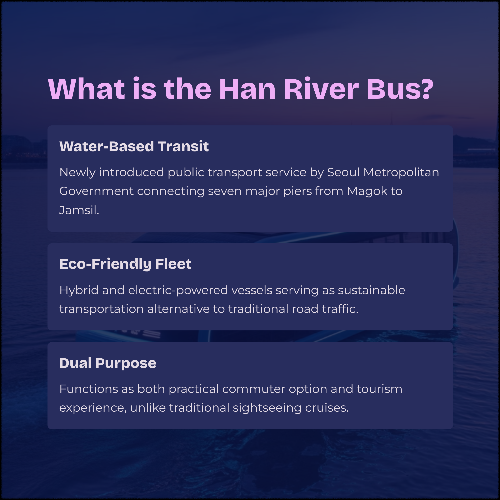 What is the Han River Bus?

Water-Based Transit

Newly introduced public transport service by Seoul Metropolitan Government connecting seven major piers from Magok to Jamsil.

Eco-Friendly Fleet

Hybrid and electric-powered vessels serving as sustainable transportation alternative to traditional road traffic.

Dual Purpose

Functions as both practical commuter option and tourism experience, unlike traditional sightseeing cruises.